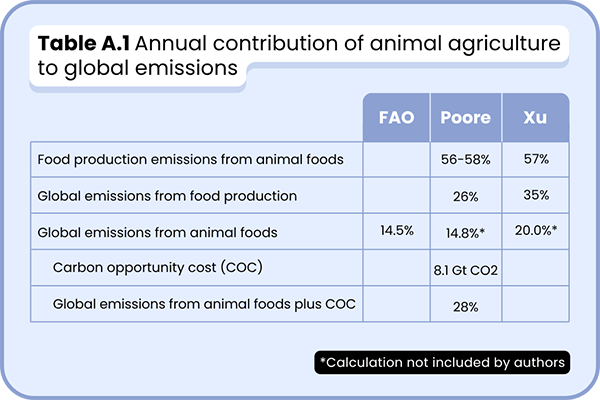 **Table A.1** Annual contribution of animal agriculture to global emissions

| | FAO | Poore | Xu |
|---|---|---|---|
| Food production emissions from animal foods | | 56-58% | 57% |
| Global emissions from food production | | 26% | 35% |
| Global emissions from animal foods | 14.5% | 14.8%* | 20.0%* |
| Carbon opportunity cost (COC) | | 8.1 Gt CO2 | |
| Global emissions from animal foods plus COC | | 28% | |

*Calculation not included by authors